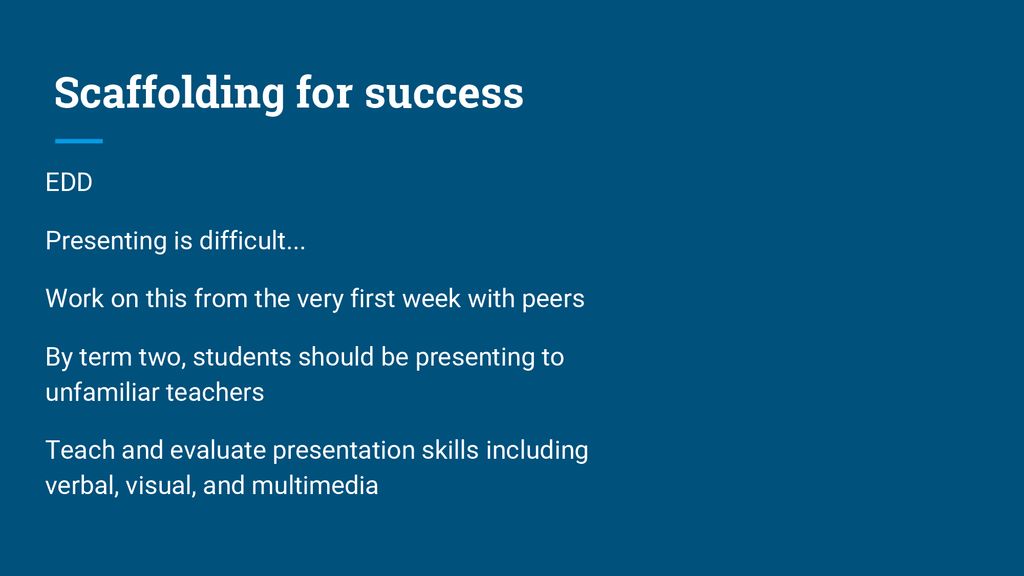 Scaffolding for success

EDD

Presenting is difficult...

Work on this from the very first week with peers

By term two, students should be presenting to unfamiliar teachers

Teach and evaluate presentation skills including verbal, visual, and multimedia